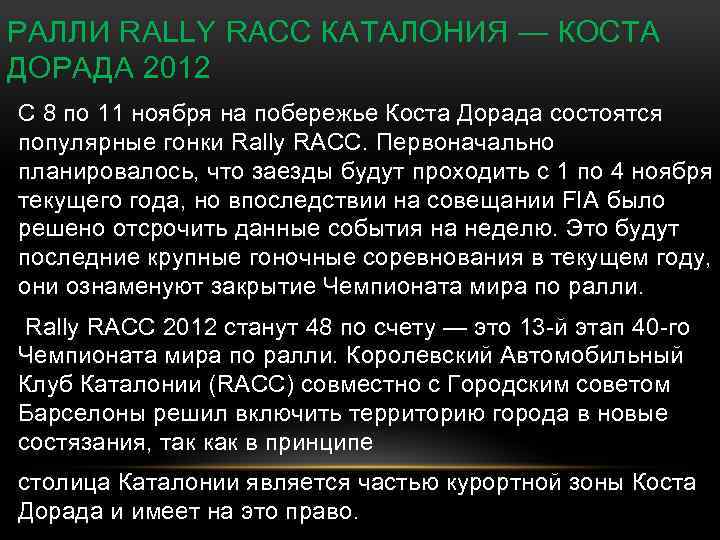 РАЛЛИ RALLY RACC КАТАЛОНИЯ — КОСТА ДОРАДА 2012

С 8 по 11 ноября на побережье Коста Дорада состоятся популярные гонки Rally RACC. Первоначально планировалось, что заезды будут проходить с 1 по 4 ноября текущего года, но впоследствии на совещании FIA было решено отсрочить данные события на неделю. Это будут последние крупные гоночные соревнования в текущем году, они ознаменуют закрытие Чемпионата мира по ралли.

Rally RACC 2012 станут 48 по счету — это 13-й этап 40-го Чемпионата мира по ралли. Королевский Автомобильный Клуб Каталонии (RACC) совместно с Городским советом Барселоны решил включить территорию города в новые состязания, так как в принципе

столица Каталонии является частью курортной зоны Коста Дорада и имеет на это право.